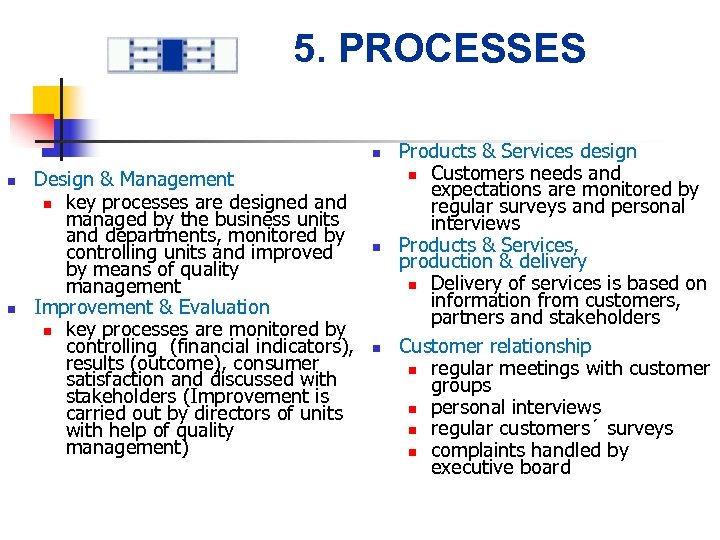 5. PROCESSES

Design & Management
key processes are designed and managed by the business units and departments, monitored by controlling units and improved by means of quality management

Improvement & Evaluation
key processes are monitored by controlling (financial indicators), results (outcome), consumer satisfaction and discussed with stakeholders (Improvement is carried out by directors of units with help of quality management)

Products & Services design
Customers needs and expectations are monitored by regular surveys and personal interviews

Products & Services, production & delivery
Delivery of services is based on information from customers, partners and stakeholders

Customer relationship
regular meetings with customer groups
personal interviews
regular customers´ surveys
complaints handled by executive board